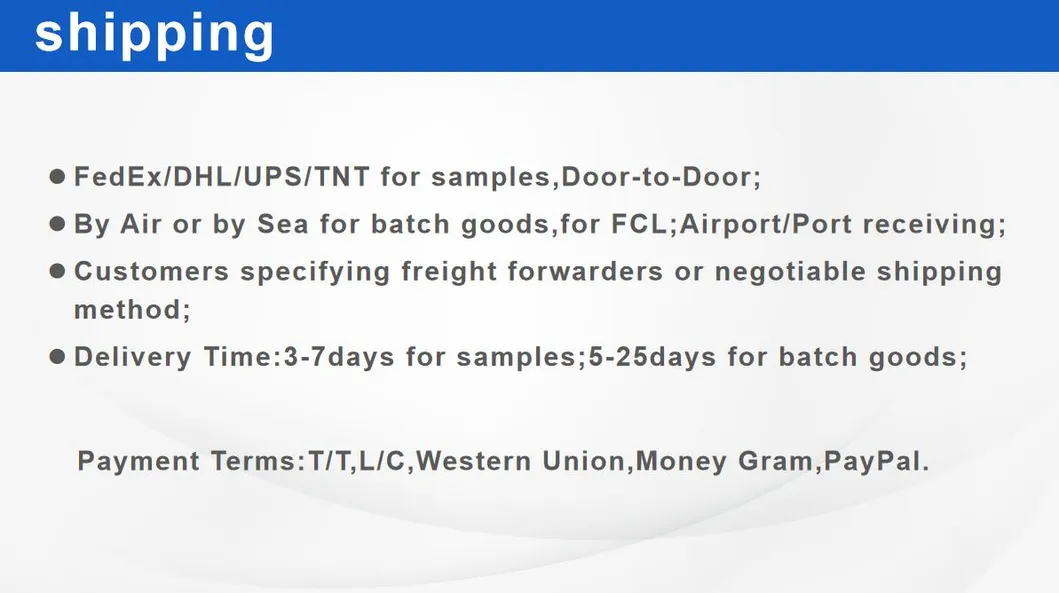 shipping

● FedEx/DHL/UPS/TNT for samples,Door-to-Door;

● By Air or by Sea for batch goods,for FCL;Airport/Port receiving;

● Customers specifying freight forwarders or negotiable shipping method;

● Delivery Time:3-7days for samples;5-25days for batch goods;

Payment Terms:T/T,L/C,Western Union,Money Gram,PayPal.